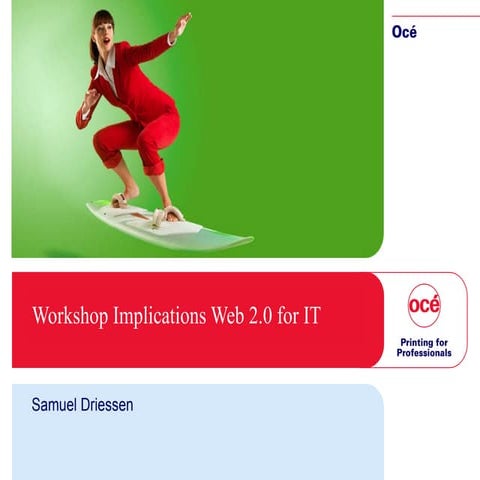 Océ

Workshop Implications Web 2.0 for IT

océ

Printing for Professionals

Samuel Driessen